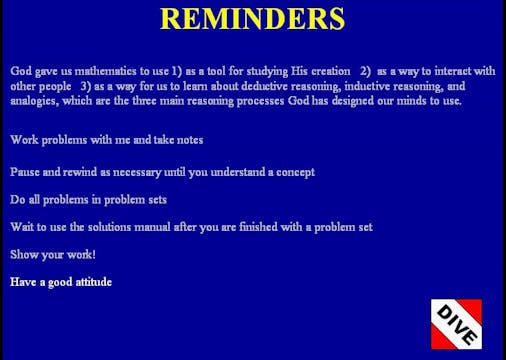 REMINDERS

God gave us mathematics to use 1) as a tool for studying His creation 2) as a way to interact with other people 3) as a way for us to learn about deductive reasoning, inductive reasoning, and analogies, which are the three main reasoning processes God has designed our minds to use.

Work problems with me and take notes

Pause and rewind as necessary until you understand a concept

Do all problems in problem sets

Wait to use the solutions manual after you are finished with a problem set

Show your work!

Have a good attitude

DIVE